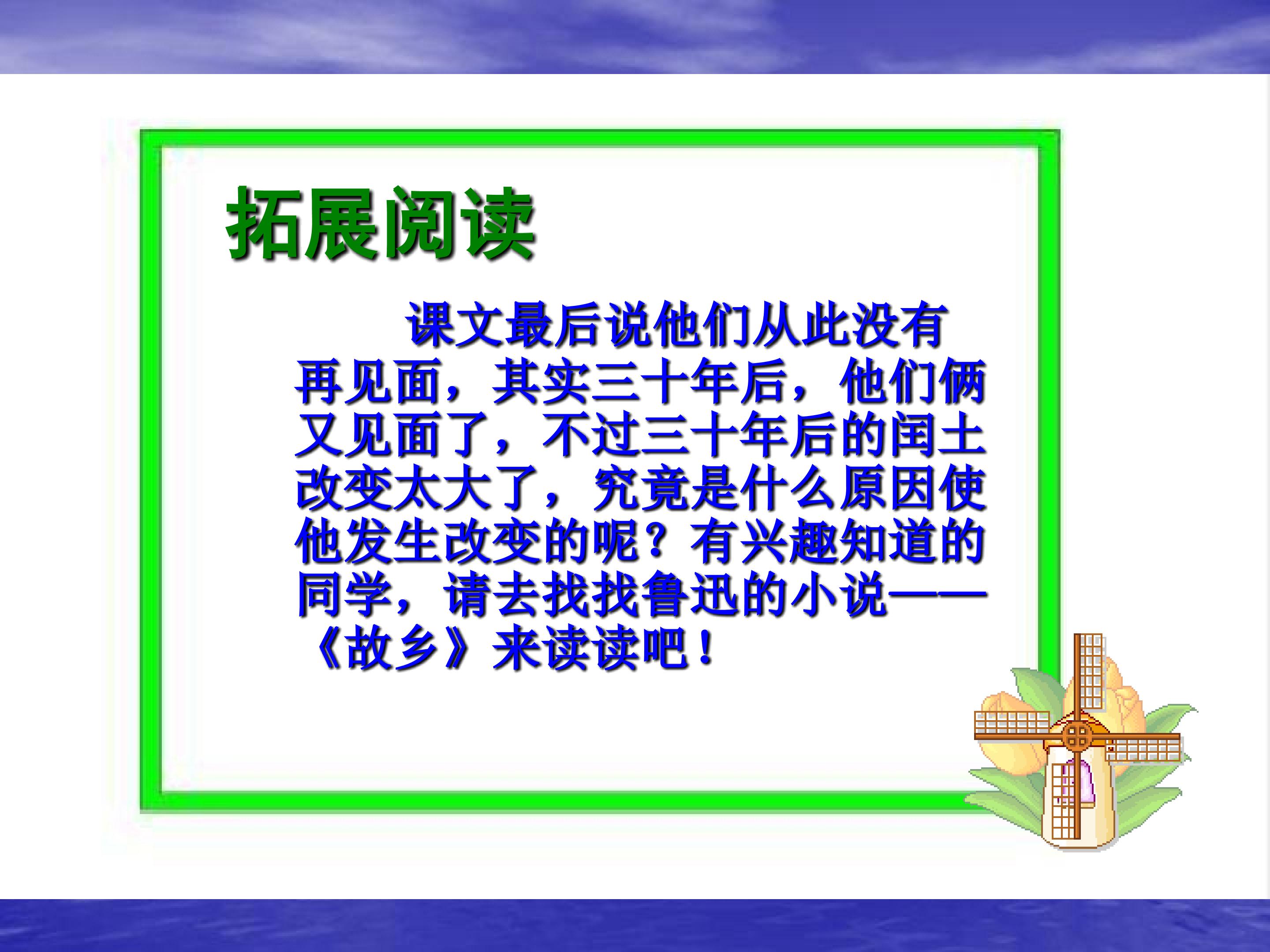 拓展阅读

课文最后说他们从此没有再见面，其实三十年后，他们俩又见面了，不过三十年后的闰土改变太大了，究竟是什么原因使他发生改变的呢？有兴趣知道的同学，请去找找鲁迅的小说——《故乡》来读读吧！